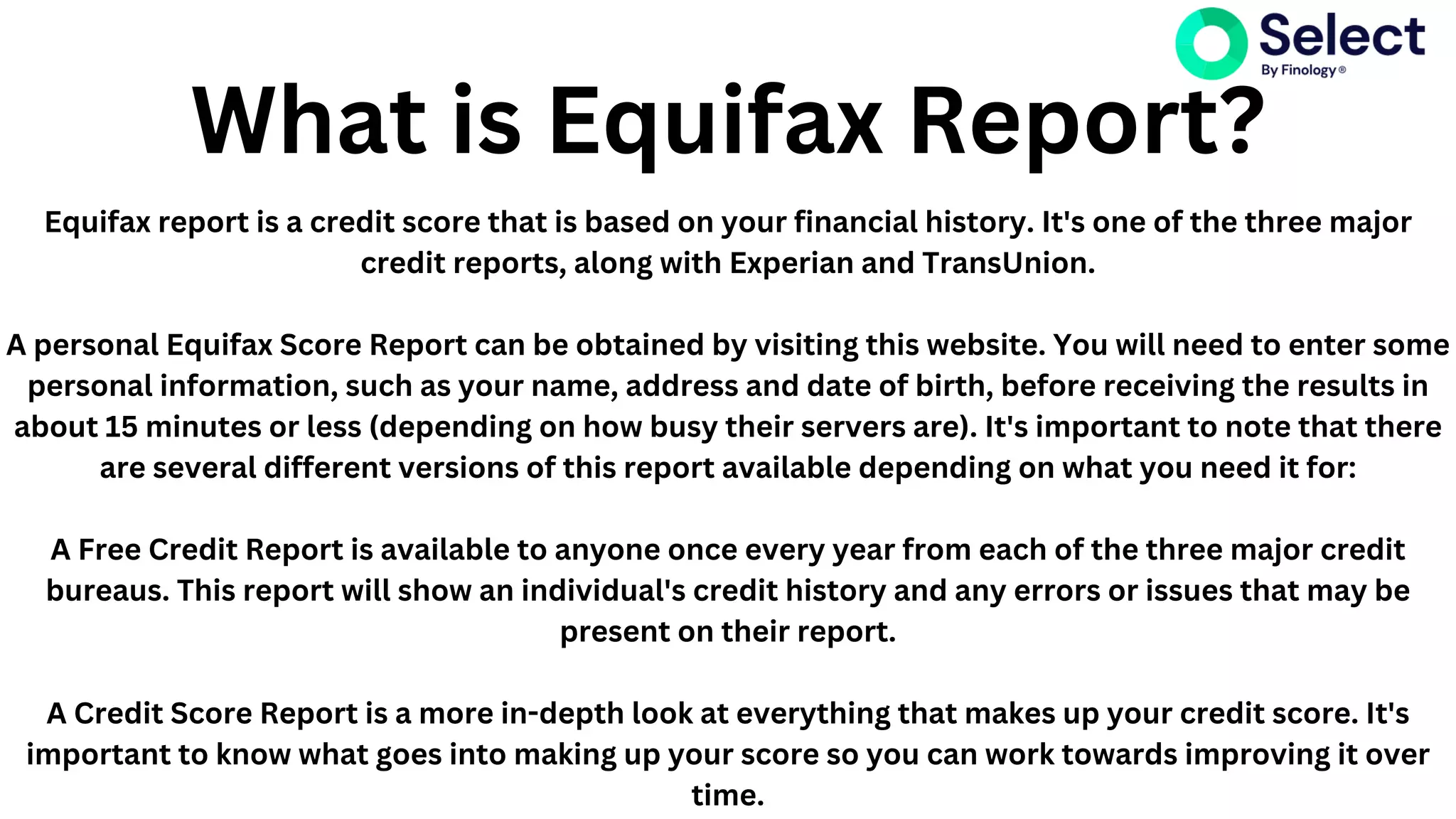 Select
By Finology®

What is Equifax Report?

Equifax report is a credit score that is based on your financial history. It's one of the three major credit reports, along with Experian and TransUnion.

A personal Equifax Score Report can be obtained by visiting this website. You will need to enter some personal information, such as your name, address and date of birth, before receiving the results in about 15 minutes or less (depending on how busy their servers are). It's important to note that there are several different versions of this report available depending on what you need it for:

A Free Credit Report is available to anyone once every year from each of the three major credit bureaus. This report will show an individual's credit history and any errors or issues that may be present on their report.

A Credit Score Report is a more in-depth look at everything that makes up your credit score. It's important to know what goes into making up your score so you can work towards improving it over time.